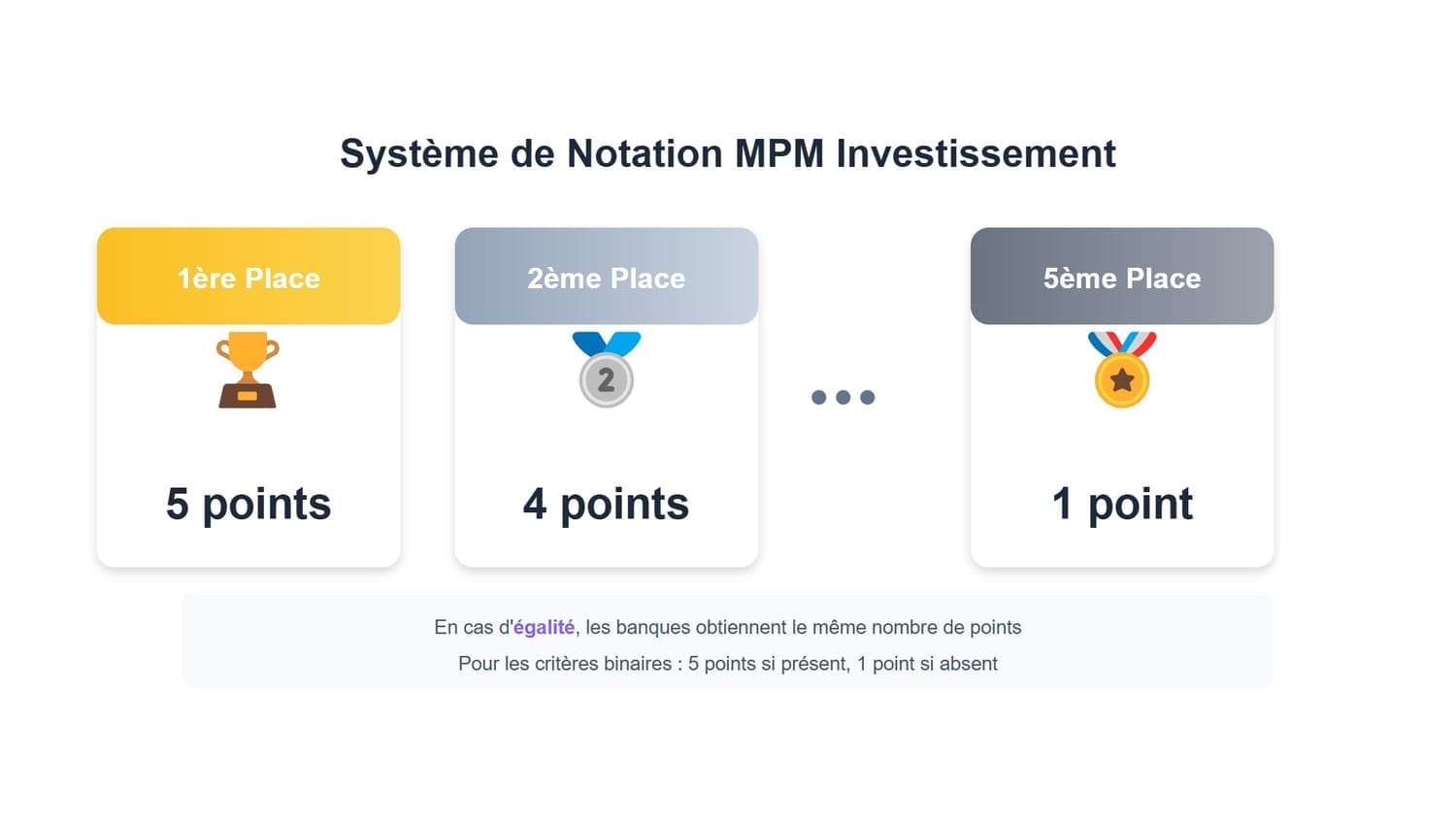 Système de Notation MPM Investissement

1ère Place

5 points

2ème Place

2

4 points

5ème Place

1 point

En cas d'égalité, les banques obtiennent le même nombre de points

Pour les critères binaires : 5 points si présent, 1 point si absent